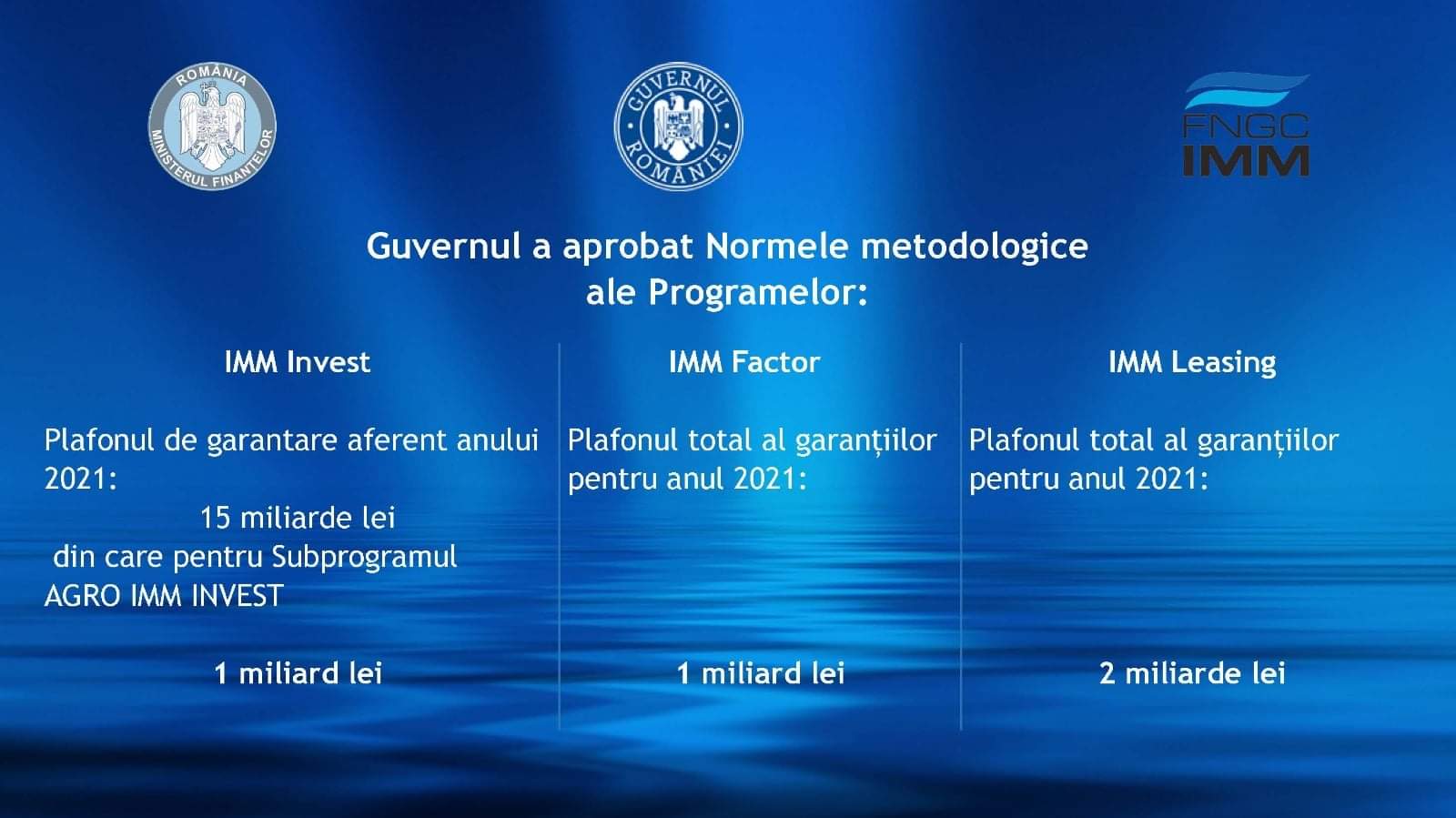 ROMÂNIA
MINISTERUL FINANȚELOR

GUVERNUL
ROMÂNIEI

FNGC
IMM

Guvernul a aprobat Normele metodologice ale Programelor:

IMM Invest

Plafonul de garantare aferent anului 2021:
15 miliarde lei
din care pentru Subprogramul AGRO IMM INVEST

1 miliard lei

IMM Factor

Plafonul total al garanțiilor pentru anul 2021:

1 miliard lei

IMM Leasing

Plafonul total al garanțiilor pentru anul 2021:

2 miliarde lei